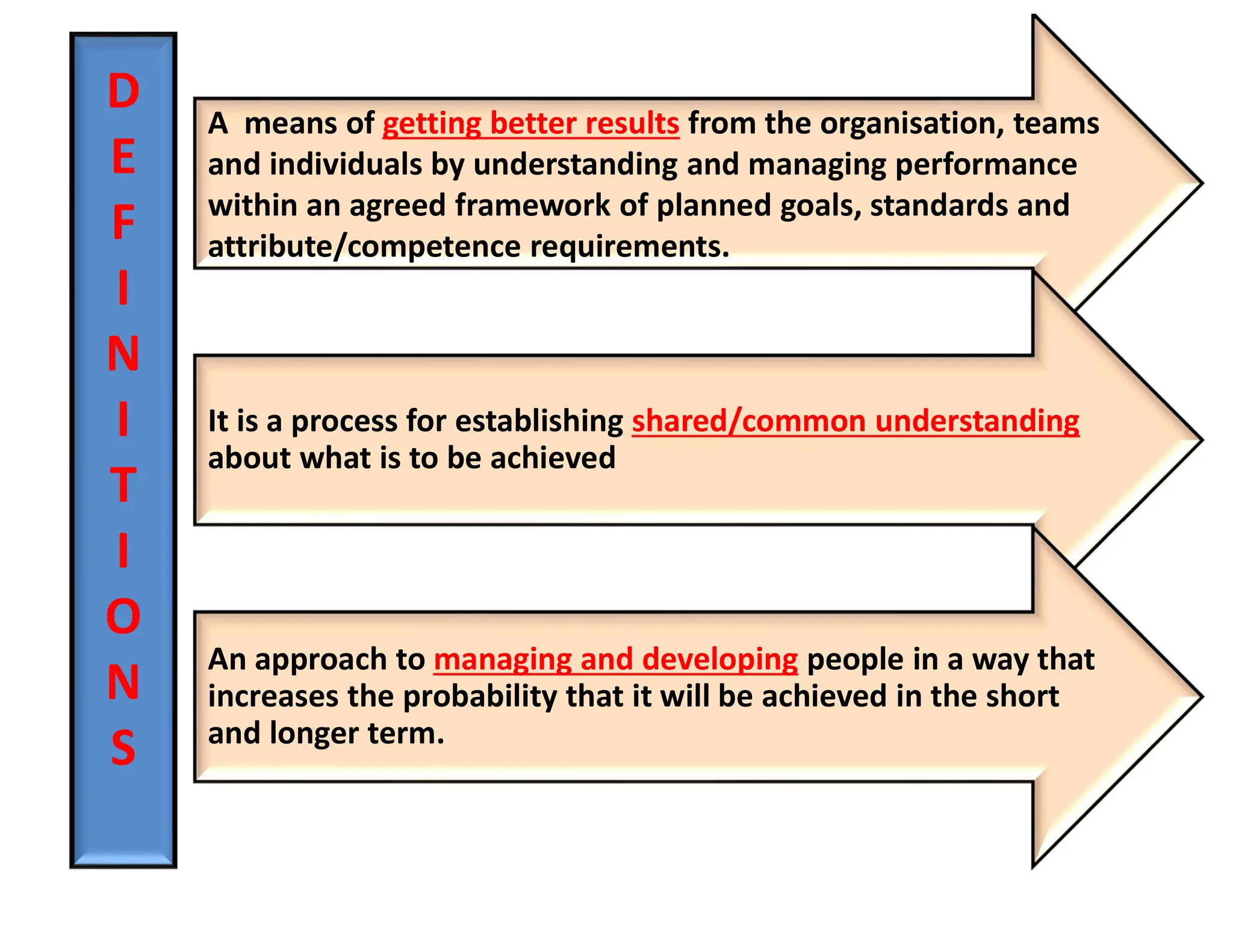 D
E
F
I
N
I
T
I
O
N
S

A means of getting better results from the organisation, teams and individuals by understanding and managing performance within an agreed framework of planned goals, standards and attribute/competence requirements.

It is a process for establishing shared/common understanding about what is to be achieved

An approach to managing and developing people in a way that increases the probability that it will be achieved in the short and longer term.